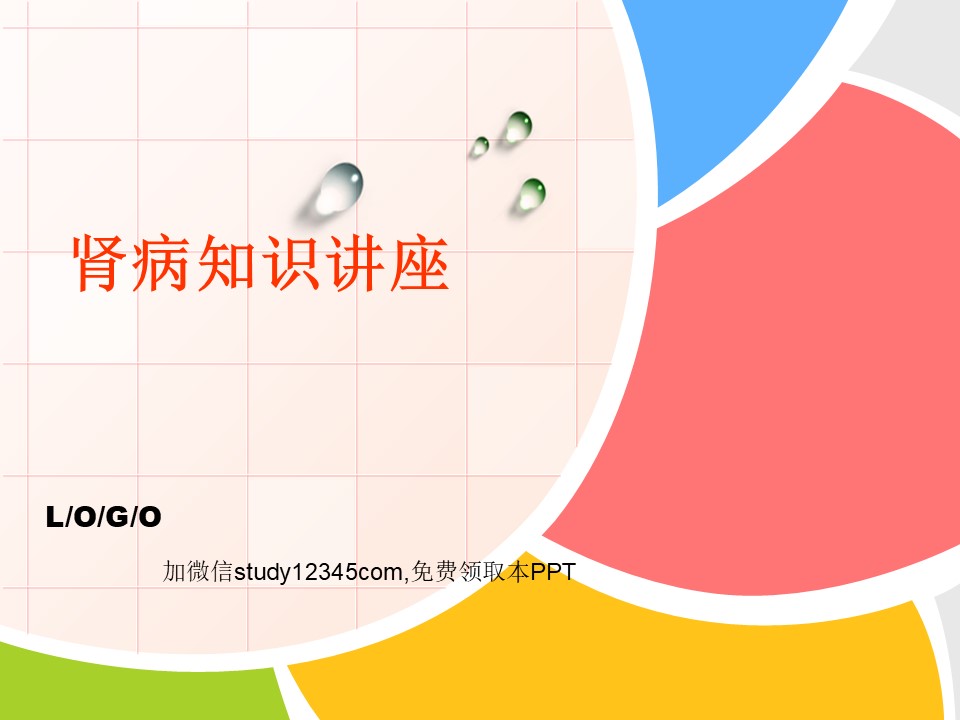 肾病知识讲座

L/O/G/O

加微信study12345com,免费领取本PPT